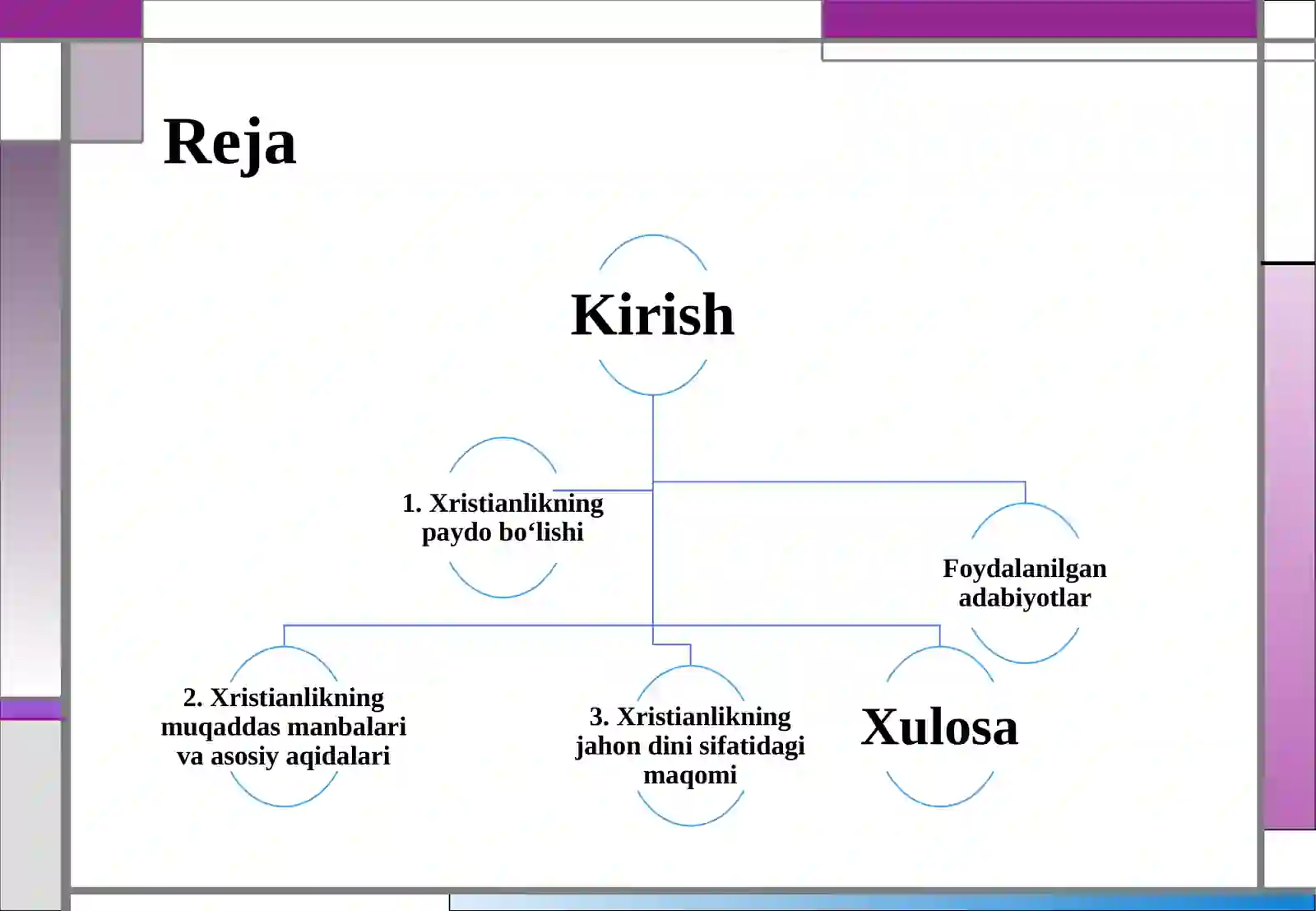 Reja

Kirish

1. Xristianlikning paydo bo‘lishi

Foydalanilgan adabiyotlar

2. Xristianlikning muqaddas manbalari va asosiy aqidalari

3. Xristianlikning jahon dini sifatidagi maqomi

Xulosa